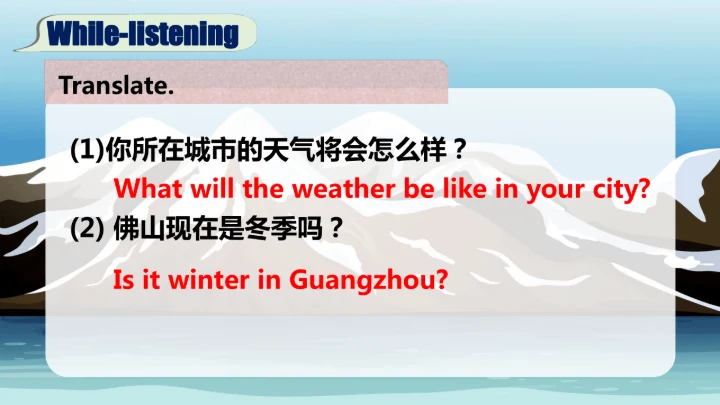 While-listening

Translate.

(1)你所在城市的天气将会怎么样？

What will the weather be like in your city?

(2) 佛山现在是冬季吗？

Is it winter in Guangzhou?